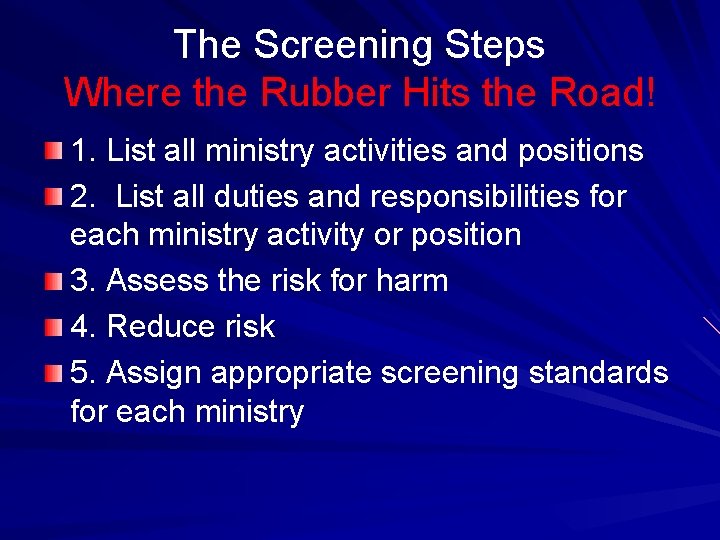 The Screening Steps
Where the Rubber Hits the Road!

1. List all ministry activities and positions

2. List all duties and responsibilities for each ministry activity or position

3. Assess the risk for harm

4. Reduce risk

5. Assign appropriate screening standards for each ministry